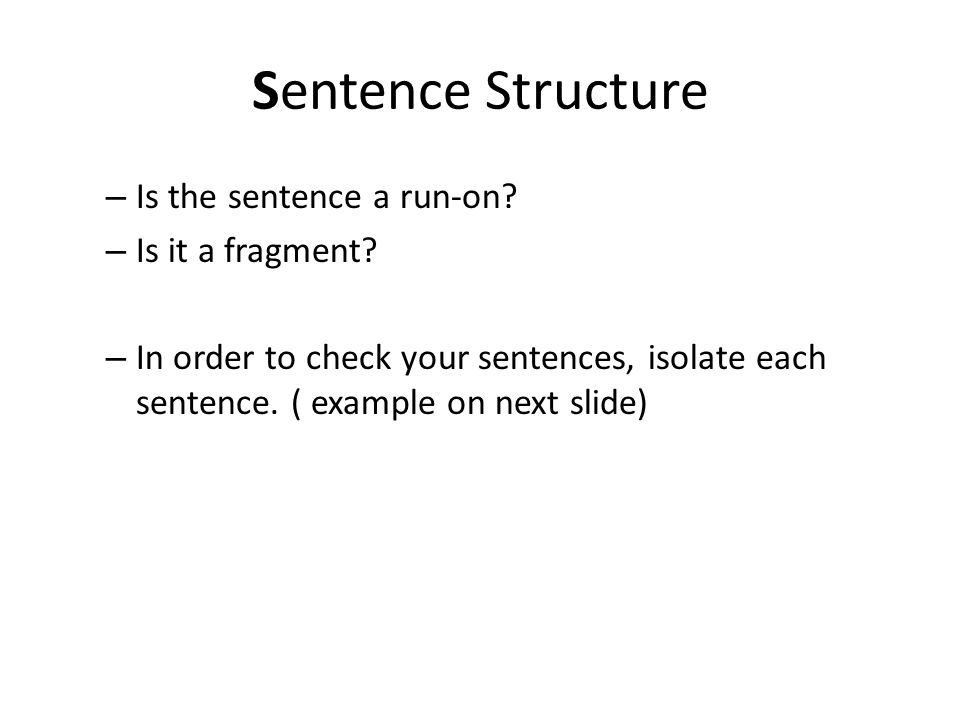 Sentence Structure

– Is the sentence a run-on?
– Is it a fragment?

– In order to check your sentences, isolate each sentence. ( example on next slide)